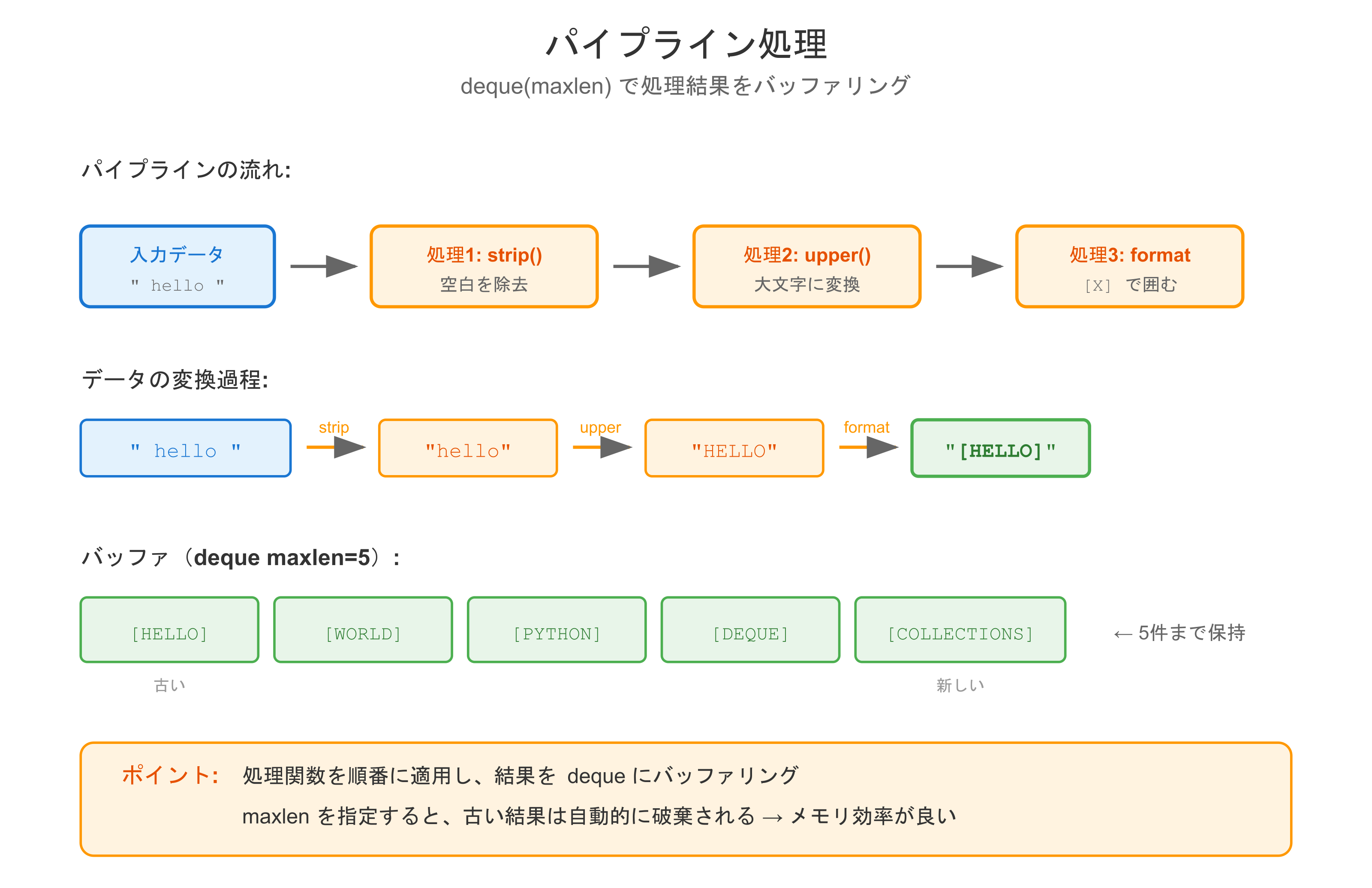 パイプライン処理
deque(maxlen) で処理結果をバッファリング

パイプラインの流れ:

入力データ
" hello "

処理1: strip()
空白を除去

処理2: upper()
大文字に変換

処理3: format
[X] で囲む

データの変換過程:

" hello "

strip

"hello"

upper

"HELLO"

format

"[HELLO]"

バッファ（deque maxlen=5）:

[HELLO]

[WORLD]

[PYTHON]

[DEQUE]

[COLLECTIONS]

← 5件まで保持

古い

新しい

ポイント: 処理関数を順番に適用し、結果を deque にバッファリング
maxlen を指定すると、古い結果は自動的に破棄される → メモリ効率が良い